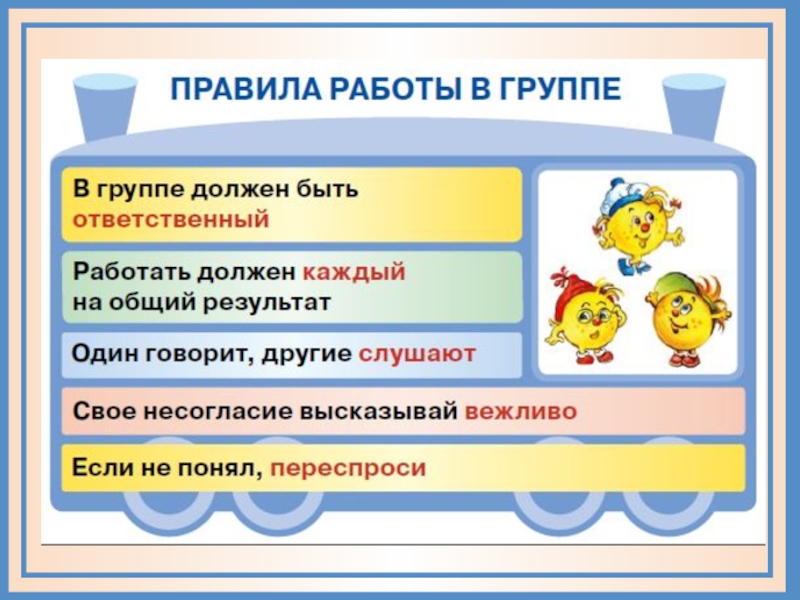 ПРАВИЛА РАБОТЫ В ГРУППЕ

В группе должен быть ответственный

Работать должен каждый на общий результат

Один говорит, другие слушают

Свое несогласие высказывай вежливо

Если не понял, переспроси